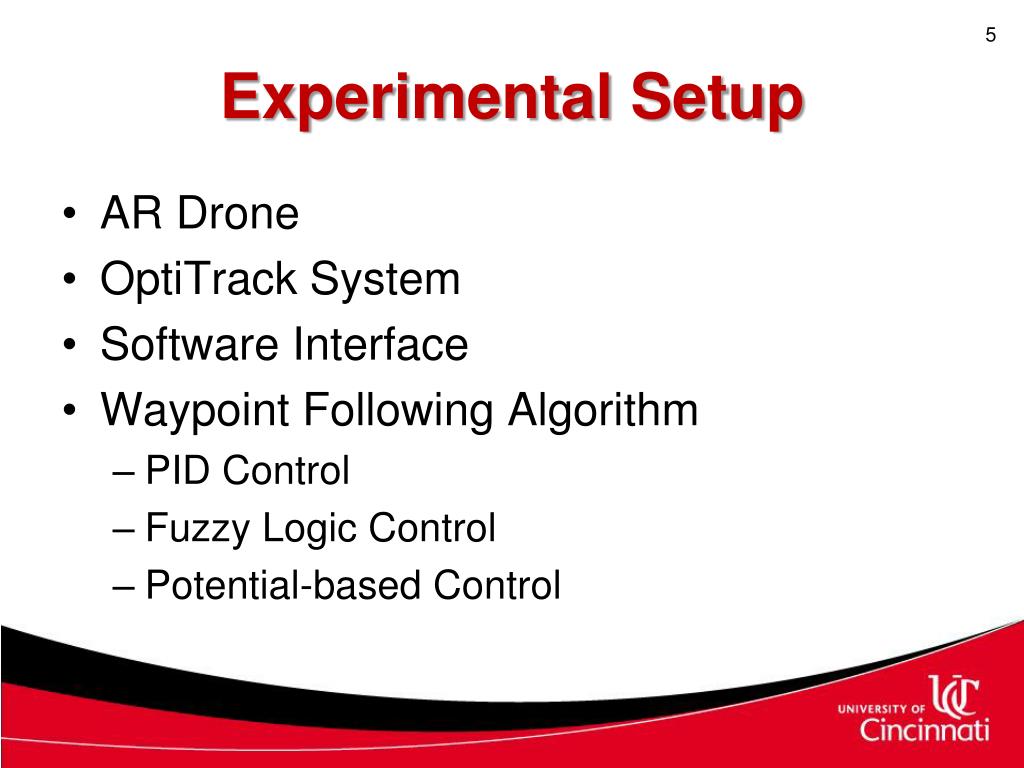 5

Experimental Setup

• AR Drone
• OptiTrack System
• Software Interface
• Waypoint Following Algorithm
– PID Control
– Fuzzy Logic Control
– Potential-based Control

UNIVERSITY OF UC Cincinnati